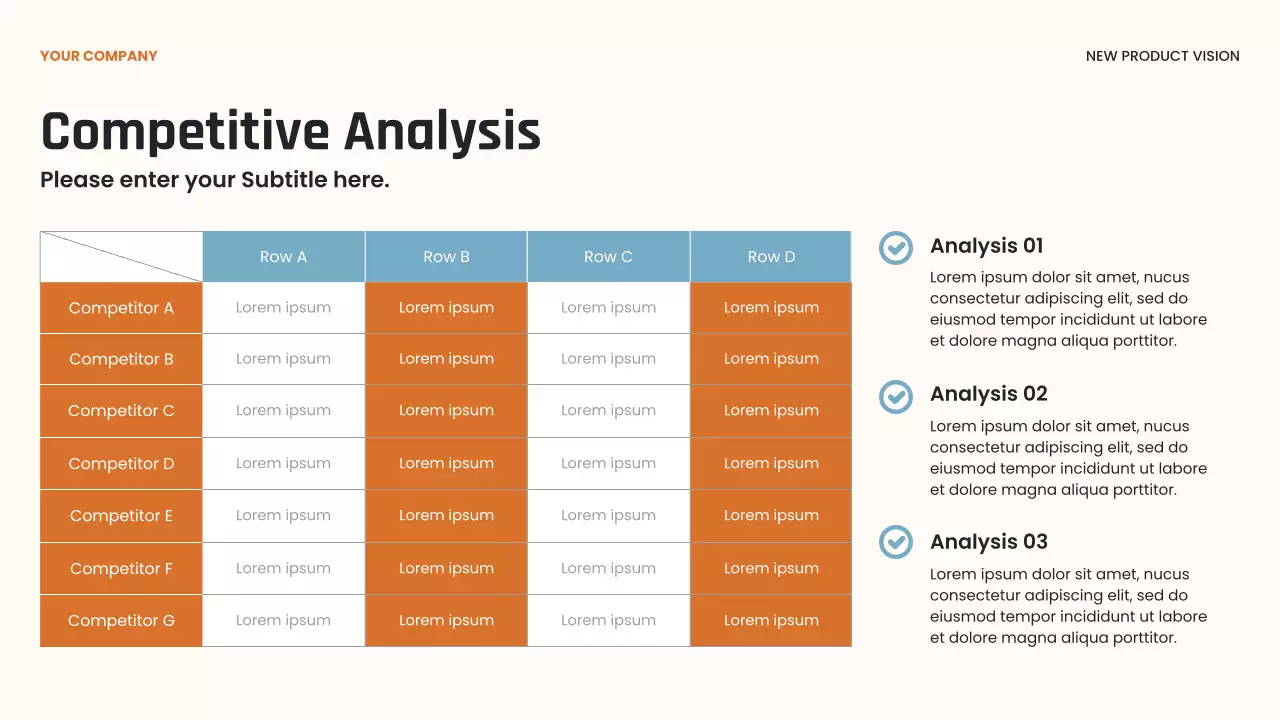 YOUR COMPANY

NEW PRODUCT VISION

Competitive Analysis

Please enter your Subtitle here.

| | Row A | Row B | Row C | Row D |
|---|---|---|---|---|
| Competitor A | Lorem ipsum | Lorem ipsum | Lorem ipsum | Lorem ipsum |
| Competitor B | Lorem ipsum | Lorem ipsum | Lorem ipsum | Lorem ipsum |
| Competitor C | Lorem ipsum | Lorem ipsum | Lorem ipsum | Lorem ipsum |
| Competitor D | Lorem ipsum | Lorem ipsum | Lorem ipsum | Lorem ipsum |
| Competitor E | Lorem ipsum | Lorem ipsum | Lorem ipsum | Lorem ipsum |
| Competitor F | Lorem ipsum | Lorem ipsum | Lorem ipsum | Lorem ipsum |
| Competitor G | Lorem ipsum | Lorem ipsum | Lorem ipsum | Lorem ipsum |

Analysis 01

Lorem ipsum dolor sit amet, nucus consectetur adipiscing elit, sed do eiusmod tempor incididunt ut labore et dolore magna aliqua porttitor.

Analysis 02

Lorem ipsum dolor sit amet, nucus consectetur adipiscing elit, sed do eiusmod tempor incididunt ut labore et dolore magna aliqua porttitor.

Analysis 03

Lorem ipsum dolor sit amet, nucus consectetur adipiscing elit, sed do eiusmod tempor incididunt ut labore et dolore magna aliqua porttitor.